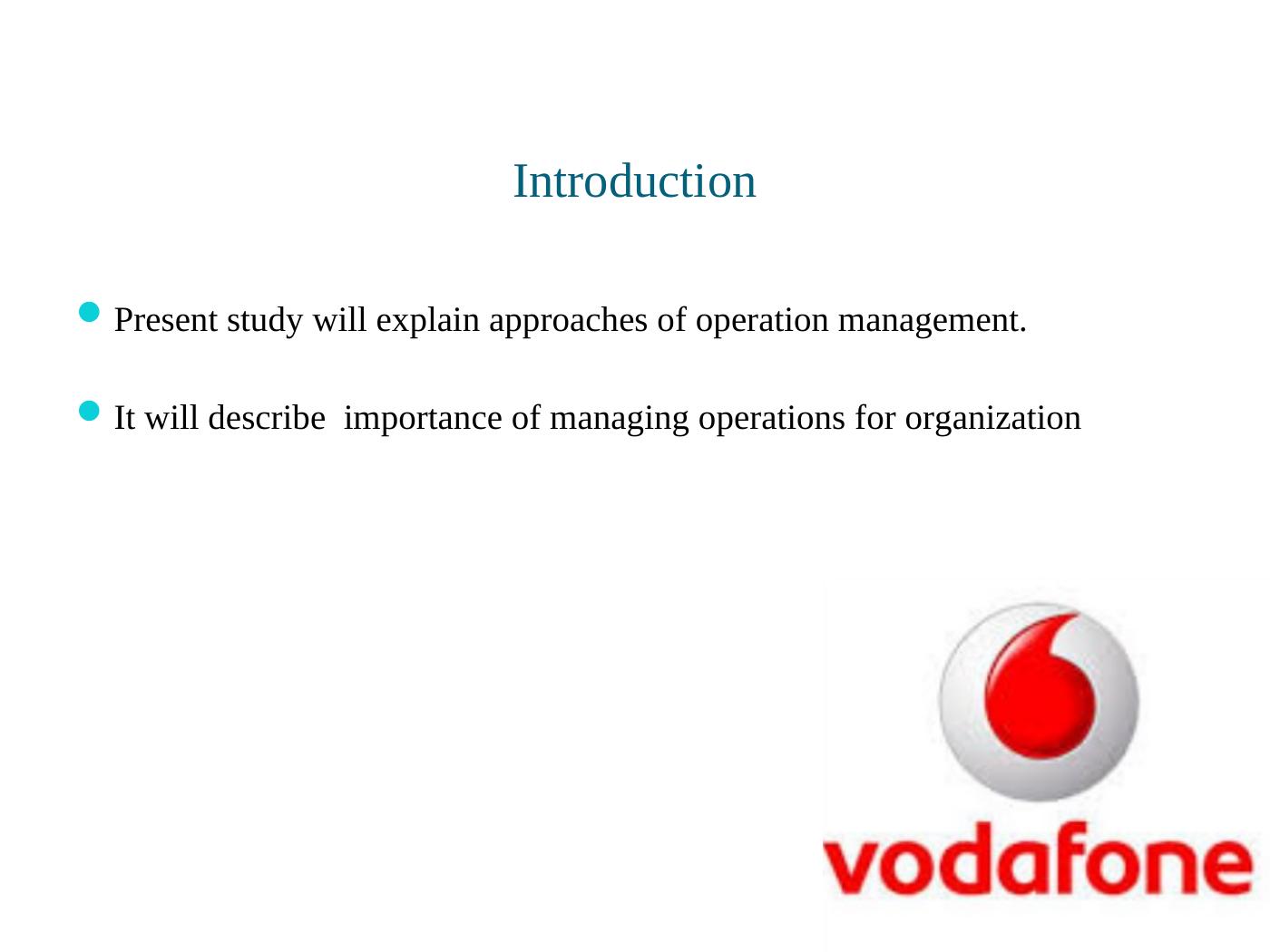 Introduction

Present study will explain approaches of operation management.

It will describe importance of managing operations for organization

vodafone